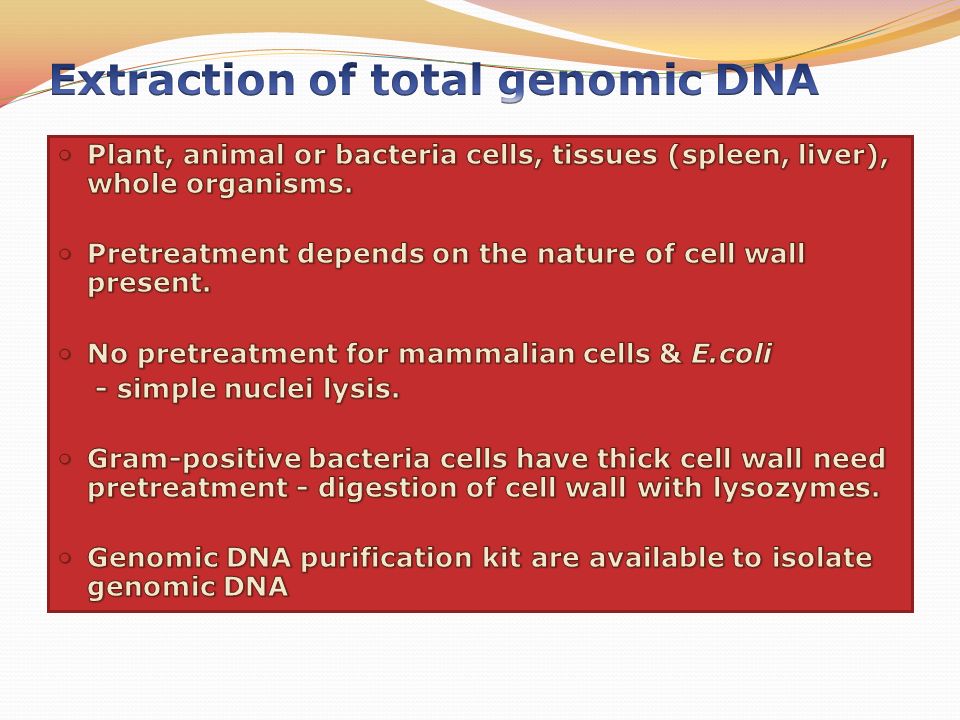 Extraction of total genomic DNA

○ Plant, animal or bacteria cells, tissues (spleen, liver), whole organisms.

○ Pretreatment depends on the nature of cell wall present.

○ No pretreatment for mammalian cells & E.coli
 - simple nuclei lysis.

○ Gram-positive bacteria cells have thick cell wall need pretreatment - digestion of cell wall with lysozymes.

○ Genomic DNA purification kit are available to isolate genomic DNA